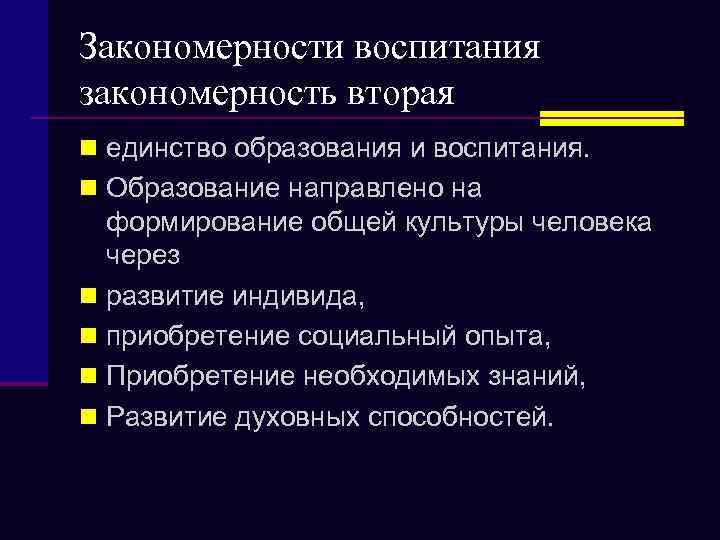 Закономерности воспитания закономерность вторая

- единство образования и воспитания.
- Образование направлено на формирование общей культуры человека через
- развитие индивида,
- приобретение социальный опыта,
- Приобретение необходимых знаний,
- Развитие духовных способностей.